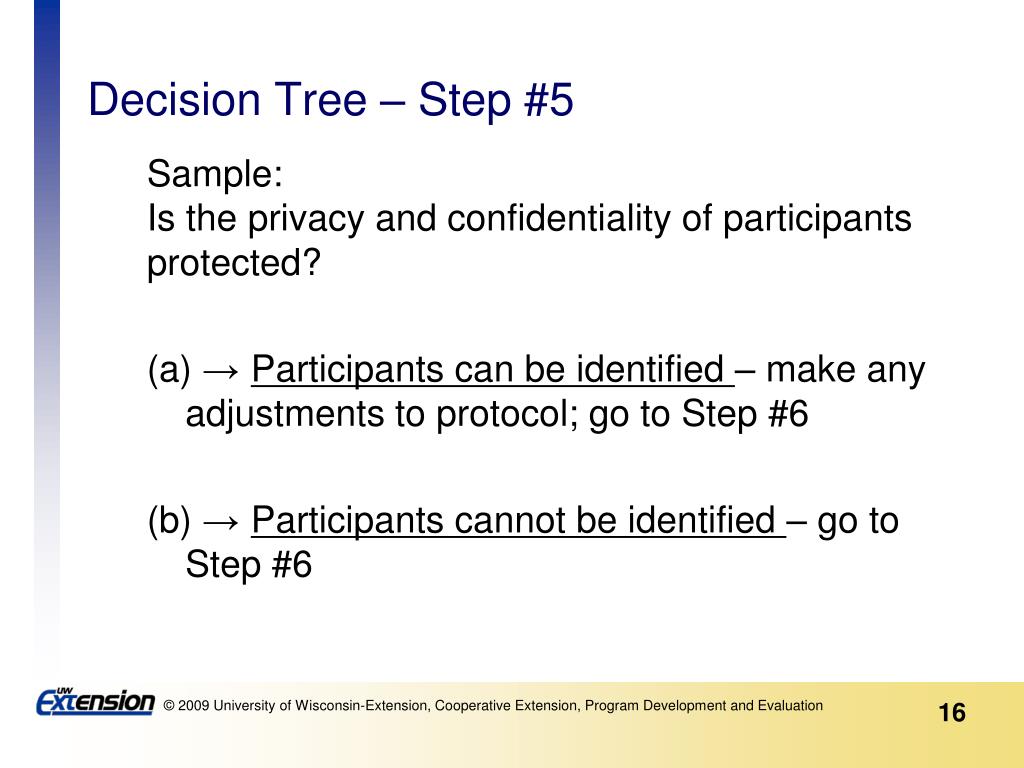 Decision Tree – Step #5

Sample:
Is the privacy and confidentiality of participants protected?

(a) → Participants can be identified – make any adjustments to protocol; go to Step #6

(b) → Participants cannot be identified – go to Step #6

UW Extension

© 2009 University of Wisconsin-Extension, Cooperative Extension, Program Development and Evaluation

16